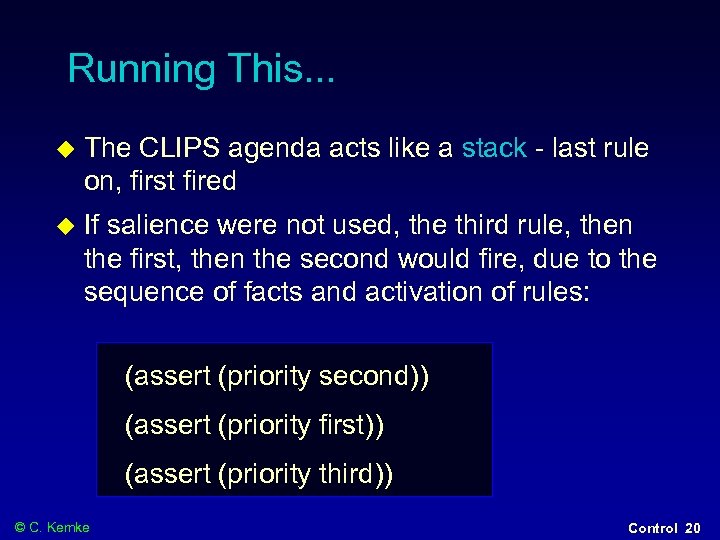 Running This...

◆ The CLIPS agenda acts like a stack - last rule on, first fired

◆ If salience were not used, the third rule, then the first, then the second would fire, due to the sequence of facts and activation of rules:

(assert (priority second))

(assert (priority first))

(assert (priority third))

© C. Kemke

Control 20